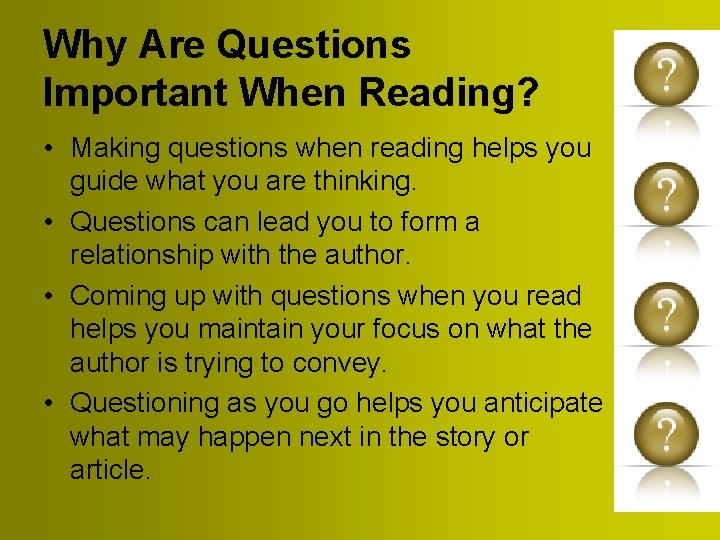 Why Are Questions Important When Reading?

• Making questions when reading helps you guide what you are thinking.
• Questions can lead you to form a relationship with the author.
• Coming up with questions when you read helps you maintain your focus on what the author is trying to convey.
• Questioning as you go helps you anticipate what may happen next in the story or article.

?
?
?
?